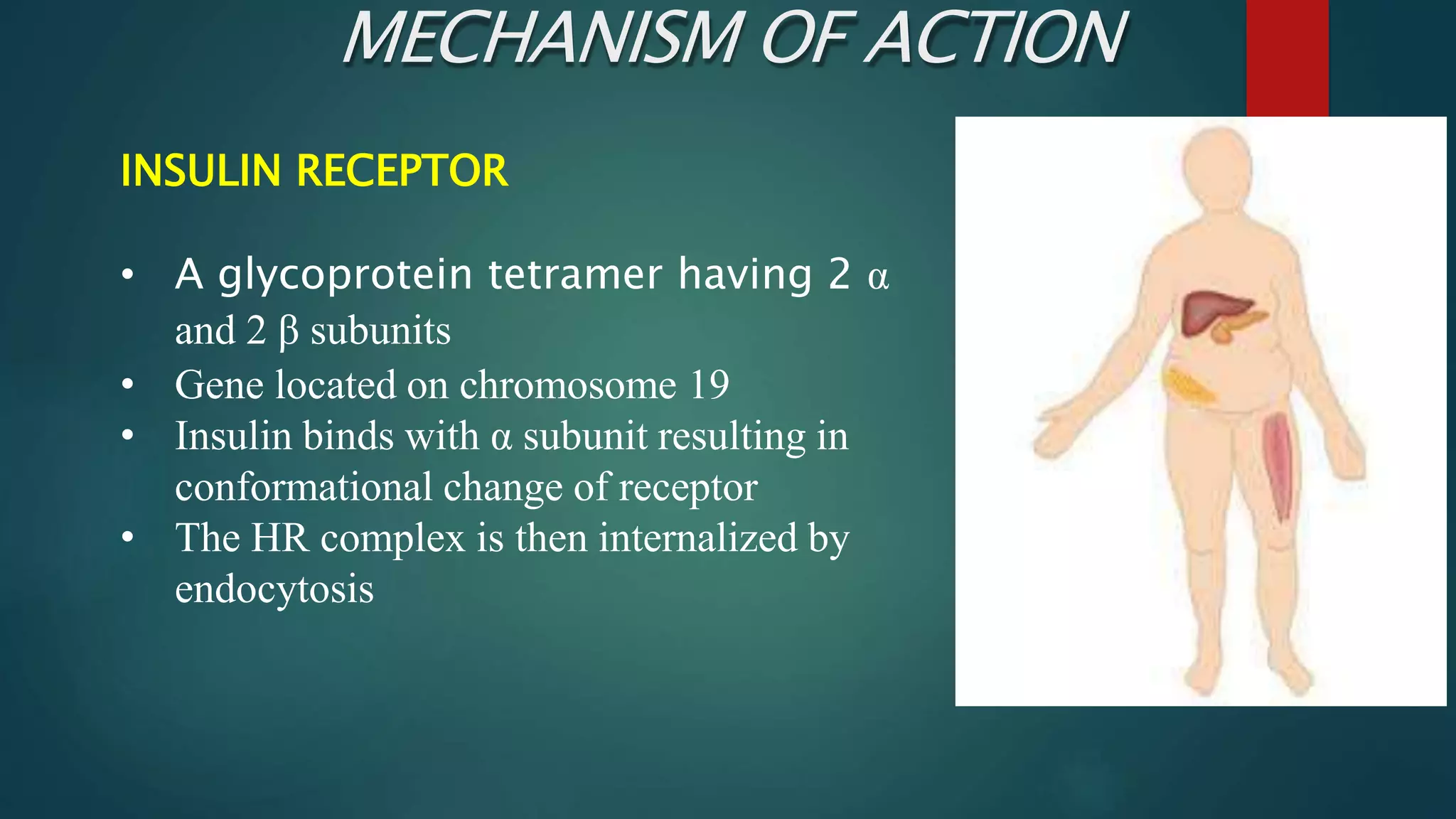 MECHANISM OF ACTION

INSULIN RECEPTOR

• A glycoprotein tetramer having 2 α and 2 β subunits
• Gene located on chromosome 19
• Insulin binds with α subunit resulting in conformational change of receptor
• The HR complex is then internalized by endocytosis